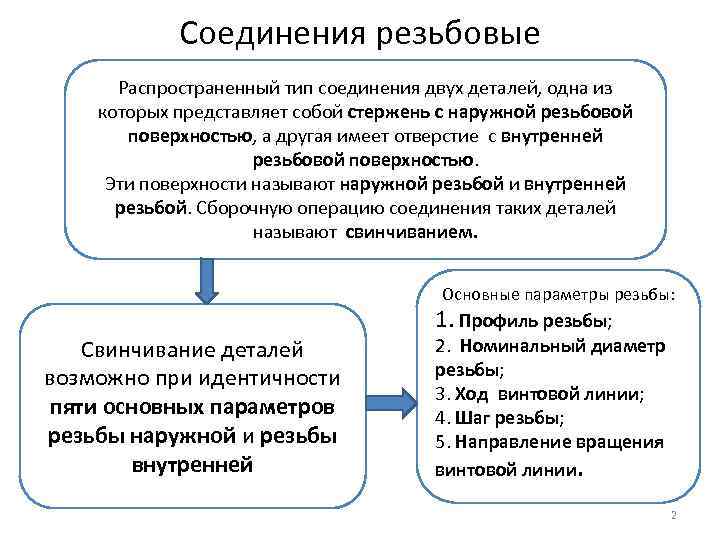 Соединения резьбовые

Распространенный тип соединения двух деталей, одна из которых представляет собой стержень с наружной резьбовой поверхностью, а другая имеет отверстие с внутренней резьбовой поверхностью.
Эти поверхности называют наружной резьбой и внутренней резьбой. Сборочную операцию соединения таких деталей называют свинчиванием.

Свинчивание деталей возможно при идентичности пяти основных параметров резьбы наружной и резьбы внутренней

Основные параметры резьбы:
1. Профиль резьбы;
2. Номинальный диаметр резьбы;
3. Ход винтовой линии;
4. Шаг резьбы;
5. Направление вращения винтовой линии.

2